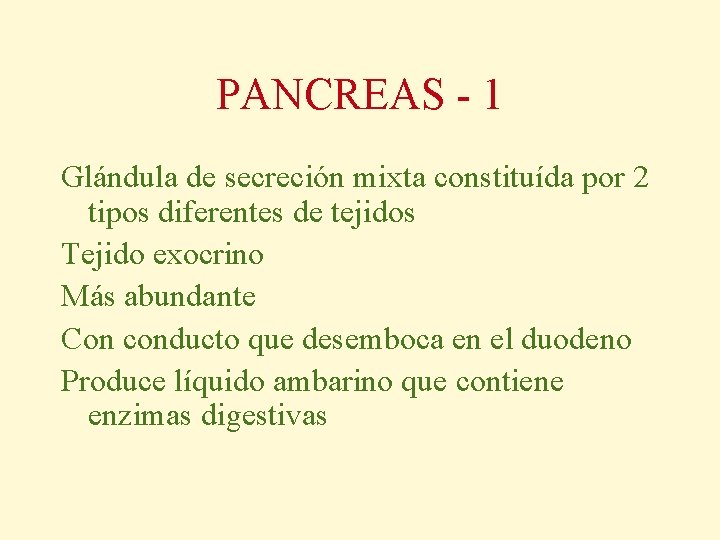 PANCREAS - 1

Glándula de secreción mixta constituída por 2 tipos diferentes de tejidos

Tejido exocrino

Más abundante

Con conducto que desemboca en el duodeno

Produce líquido ambarino que contiene enzimas digestivas